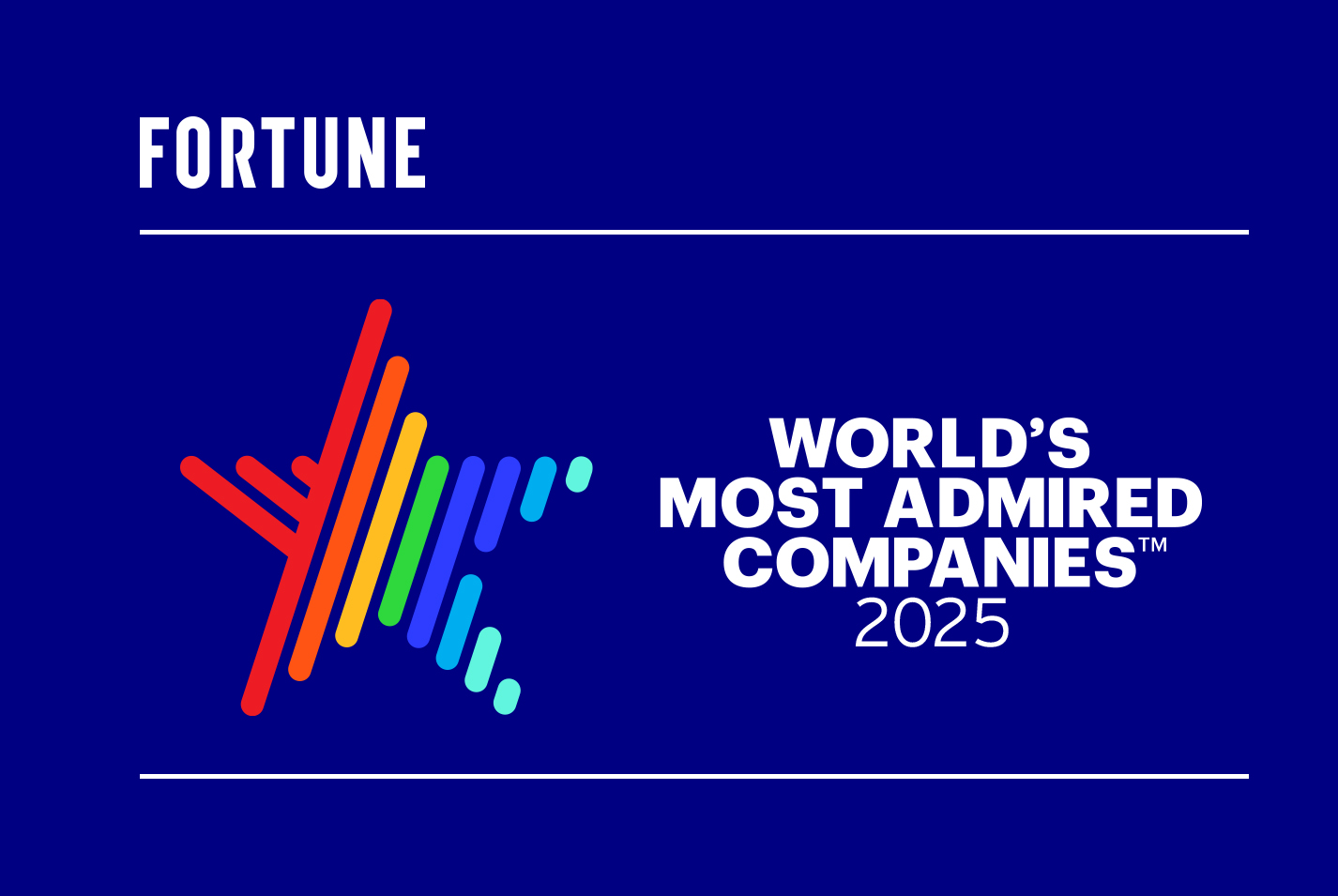 FORTUNE

WORLD'S MOST ADMIRED COMPANIES™ 2025